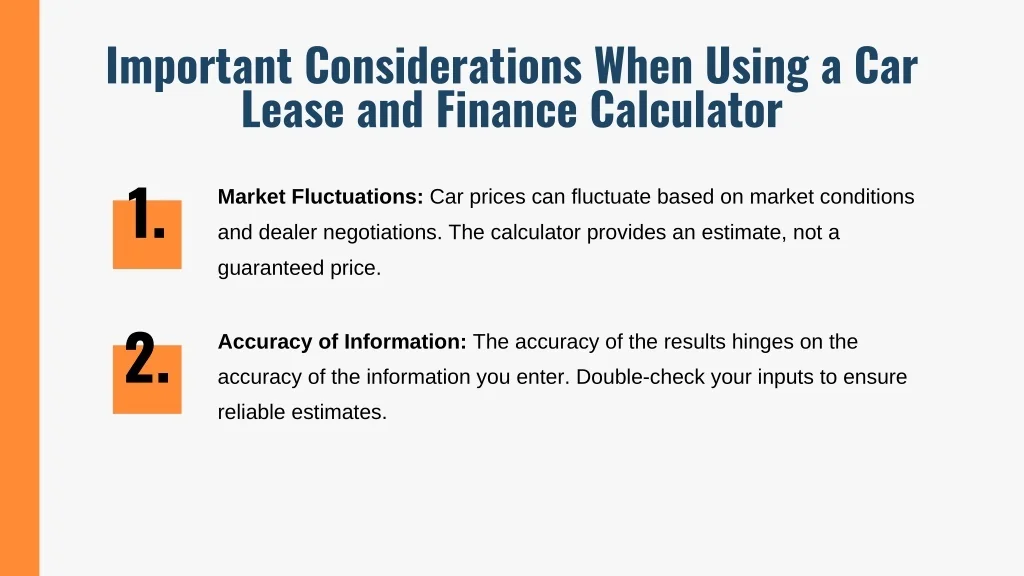 Important Considerations When Using a Car Lease and Finance Calculator

1.

Market Fluctuations: Car prices can fluctuate based on market conditions and dealer negotiations. The calculator provides an estimate, not a guaranteed price.

2.

Accuracy of Information: The accuracy of the results hinges on the accuracy of the information you enter. Double-check your inputs to ensure reliable estimates.